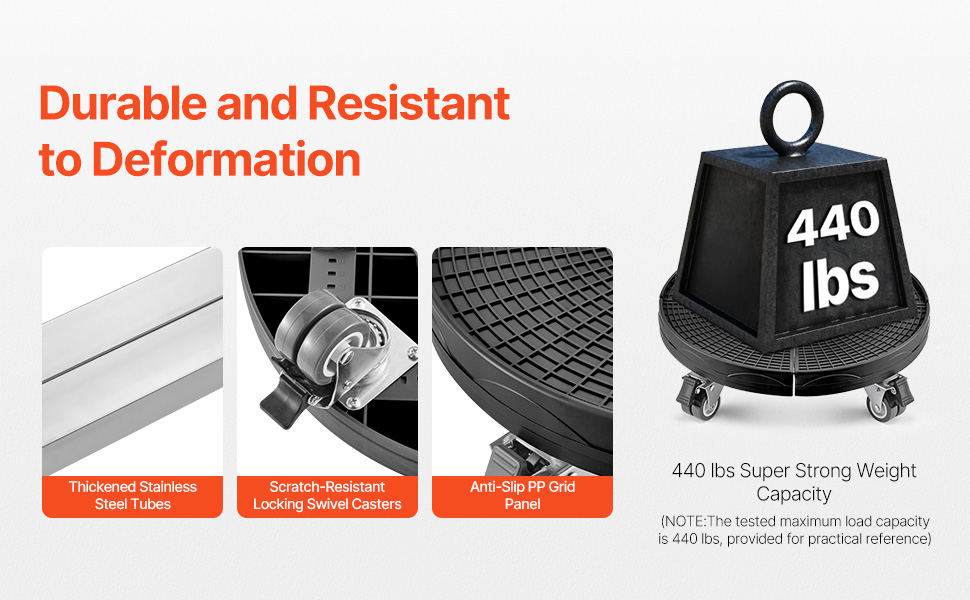 Durable and Resistant to Deformation

Thickened Stainless Steel Tubes

Scratch-Resistant Locking Swivel Casters

Anti-Slip PP Grid Panel

440 lbs

440 lbs Super Strong Weight Capacity

(NOTE:The tested maximum load capacity is 440 lbs, provided for practical reference)